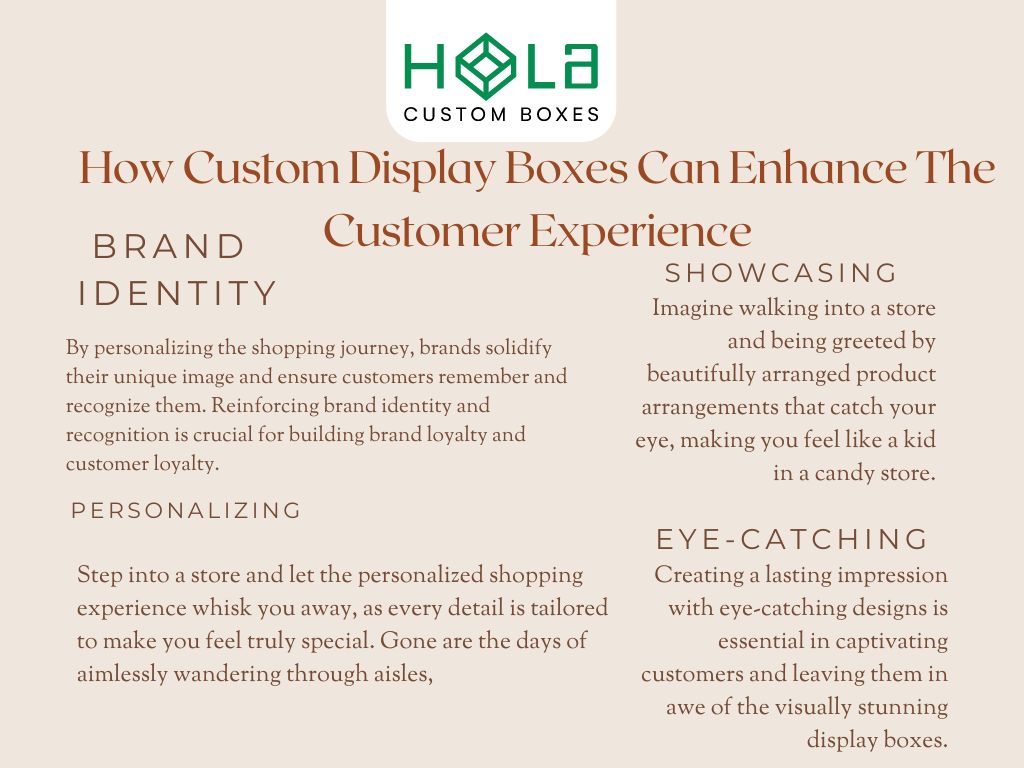 HOLA
CUSTOM BOXES

How Custom Display Boxes Can Enhance The Customer Experience

BRAND IDENTITY

By personalizing the shopping journey, brands solidify their unique image and ensure customers remember and recognize them. Reinforcing brand identity and recognition is crucial for building brand loyalty and customer loyalty.

PERSONALIZING

Step into a store and let the personalized shopping experience whisk you away, as every detail is tailored to make you feel truly special. Gone are the days of aimlessly wandering through aisles,

SHOWCASING

Imagine walking into a store and being greeted by beautifully arranged product arrangements that catch your eye, making you feel like a kid in a candy store.

EYE-CATCHING

Creating a lasting impression with eye-catching designs is essential in captivating customers and leaving them in awe of the visually stunning display boxes.